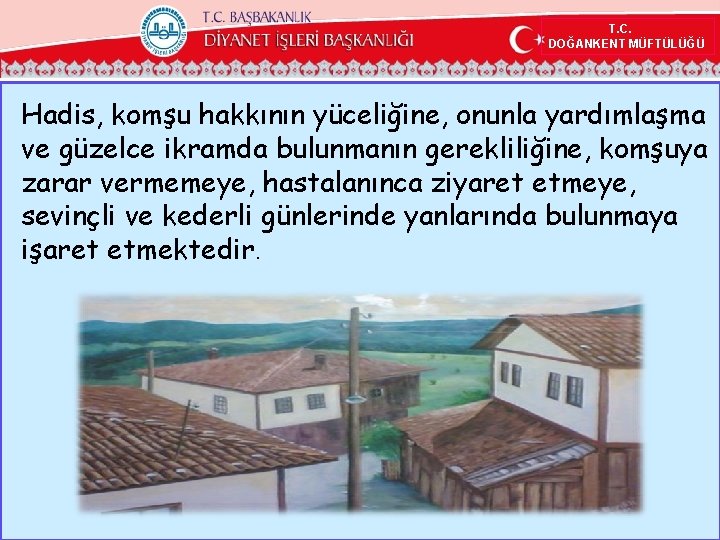 T.C. BAŞBAKANLIK
DİYANET İŞLERİ BAŞKANLIĞI

T.C.
DOĞANKENT MÜFTÜLÜĞÜ

Hadis, komşu hakkının yüceliğine, onunla yardımlaşma ve güzelce ikramda bulunmanın gerekliliğine, komşuya zarar vermemeye, hastalanınca ziyaret etmeye, sevinçli ve kederli günlerinde yanlarında bulunmaya işaret etmektedir.